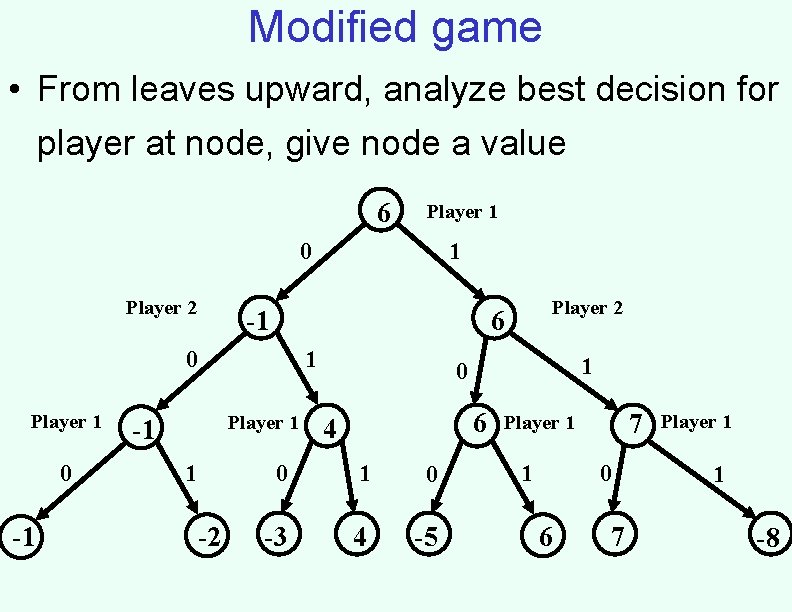 Modified game

• From leaves upward, analyze best decision for player at node, give node a value

6 Player 1

0 1

Player 2 -1

6 Player 2

0 1 0 1

Player 1 -1

Player 1 4

6 Player 1

7 Player 1

0 1 0 1 0 1 0 1

-1 -2 -3 4 -5 6 7 -8